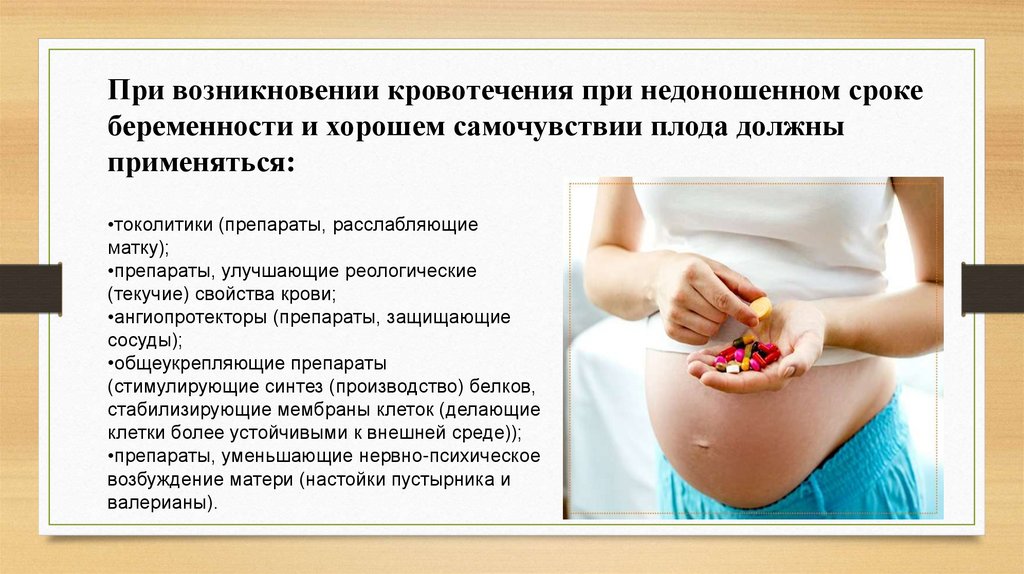 При возникновении кровотечения при недоношенном сроке беременности и хорошем самочувствии плода должны применяться:

•токолитики (препараты, расслабляющие матку);
•препараты, улучшающие реологические (текучие) свойства крови;
•ангиопротекторы (препараты, защищающие сосуды);
•общеукрепляющие препараты (стимулирующие синтез (производство) белков, стабилизирующие мембраны клеток (делающие клетки более устойчивыми к внешней среде));
•препараты, уменьшающие нервно-психическое возбуждение матери (настойки пустырника и валерианы).